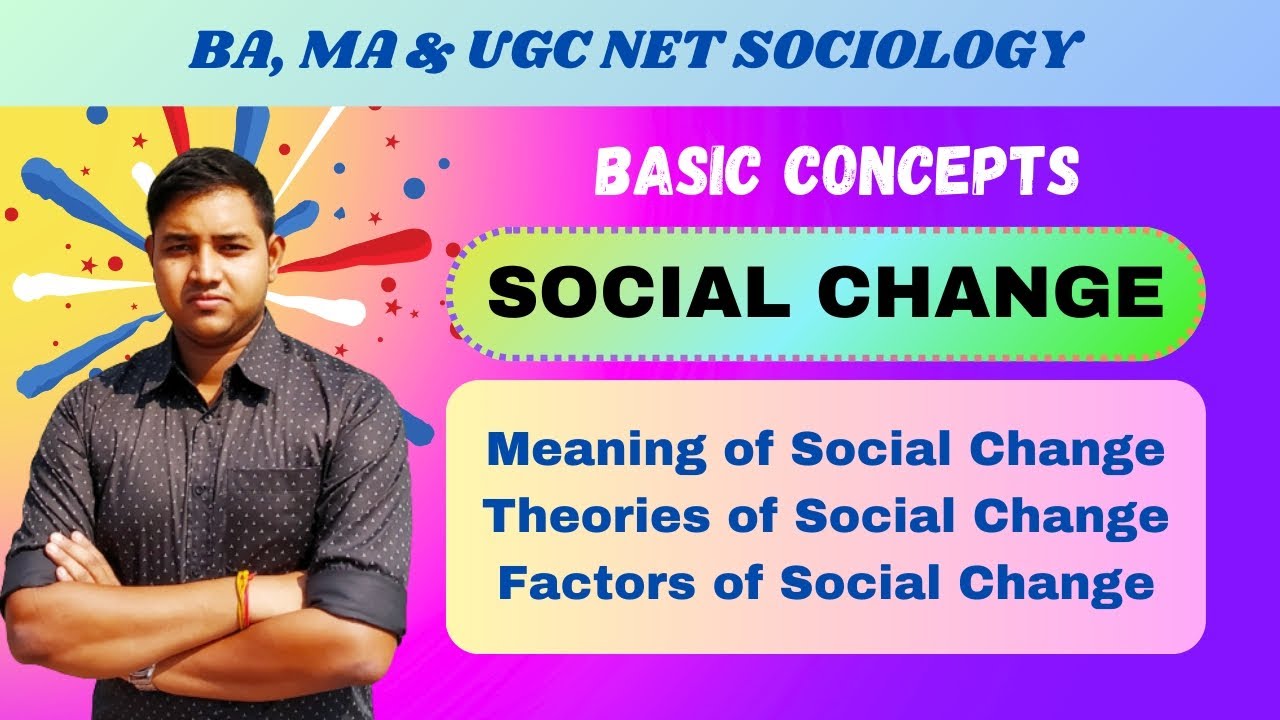 BA, MA & UGC NET SOCIOLOGY

BASIC CONCEPTS

SOCIAL CHANGE

Meaning of Social Change
Theories of Social Change
Factors of Social Change